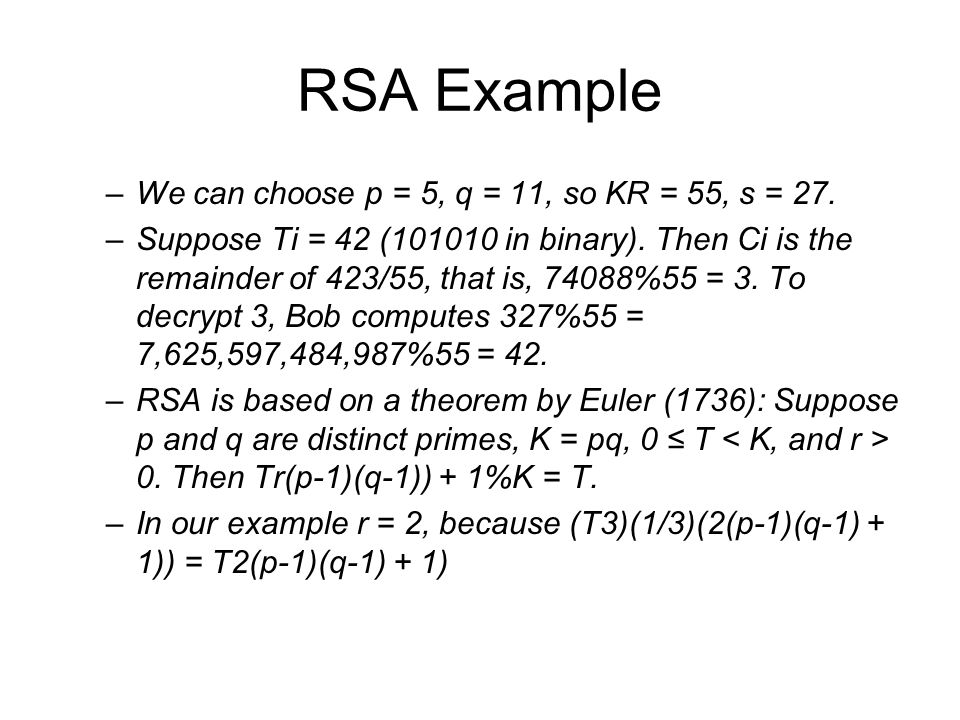 RSA Example

– We can choose p = 5, q = 11, so KR = 55, s = 27.

– Suppose Ti = 42 (101010 in binary). Then Ci is the remainder of 423/55, that is, 74088%55 = 3. To decrypt 3, Bob computes 327%55 = 7,625,597,484,987%55 = 42.

– RSA is based on a theorem by Euler (1736): Suppose p and q are distinct primes, K = pq, 0 ≤ T < K, and r > 0. Then Tr(p-1)(q-1)) + 1%K = T.

– In our example r = 2, because (T3)(1/3)(2(p-1)(q-1) + 1)) = T2(p-1)(q-1) + 1)